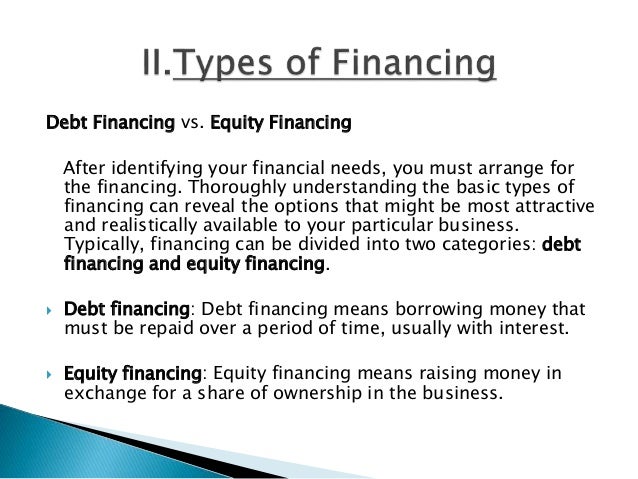 II.Types of Financing

Debt Financing vs. Equity Financing

After identifying your financial needs, you must arrange for the financing. Thoroughly understanding the basic types of financing can reveal the options that might be most attractive and realistically available to your particular business. Typically, financing can be divided into two categories: debt financing and equity financing.

Debt financing: Debt financing means borrowing money that must be repaid over a period of time, usually with interest.

Equity financing: Equity financing means raising money in exchange for a share of ownership in the business.